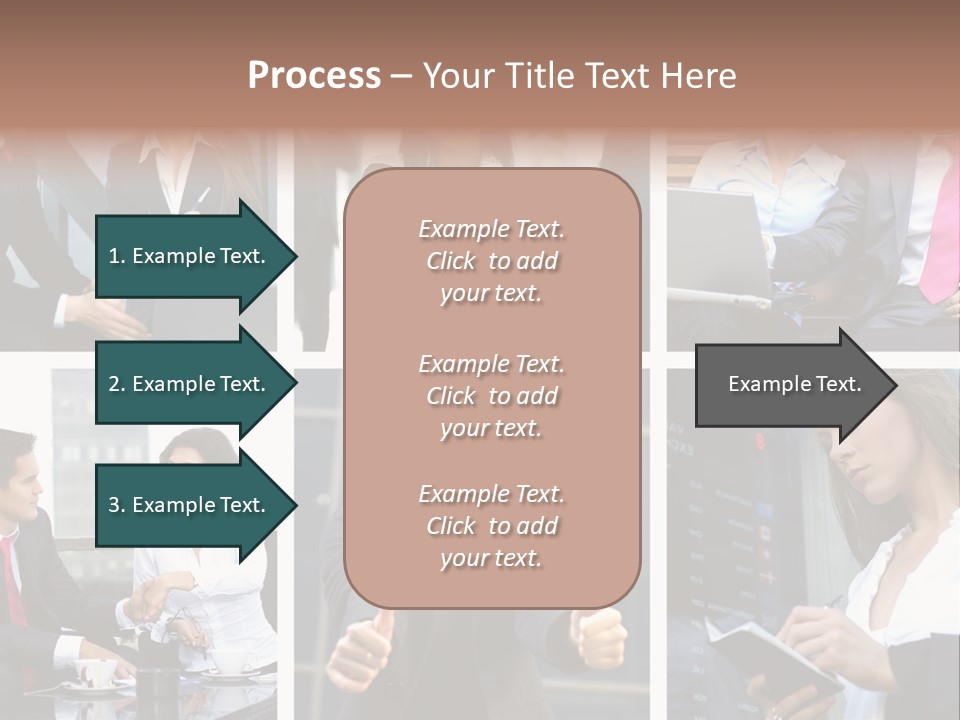 Process – Your Title Text Here

1. Example Text.

2. Example Text.

3. Example Text.

Example Text. Click to add your text.

Example Text. Click to add your text.

Example Text. Click to add your text.

Example Text.